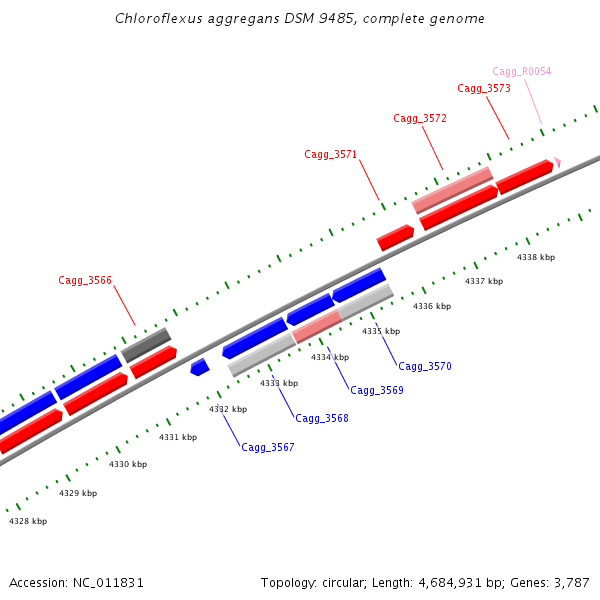 Chloroflexus aggregans DSM 9485, complete genome

Cagg_R0054
Cagg_3573
Cagg_3572
Cagg_3571
Cagg_3566

4338 kbp
4337 kbp
4336 kbp
4335 kbp
4334 kbp
4333 kbp
4332 kbp
4331 kbp
4330 kbp
4329 kbp
4328 kbp

Cagg_3570
Cagg_3569
Cagg_3568
Cagg_3567

Accession: NC_011831

Topology: circular; Length: 4,684,931 bp; Genes: 3,787